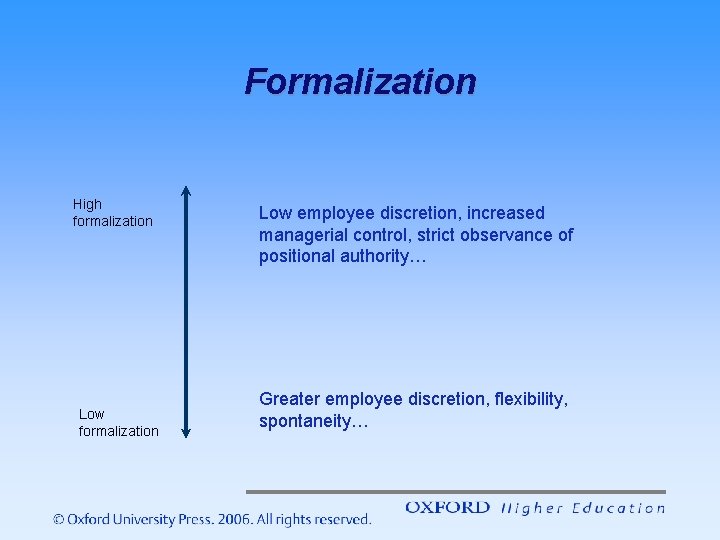 Formalization

High formalization

Low employee discretion, increased managerial control, strict observance of positional authority…

Low formalization

Greater employee discretion, flexibility, spontaneity…

© Oxford University Press. 2006. All rights reserved.

OXFORD Higher Education